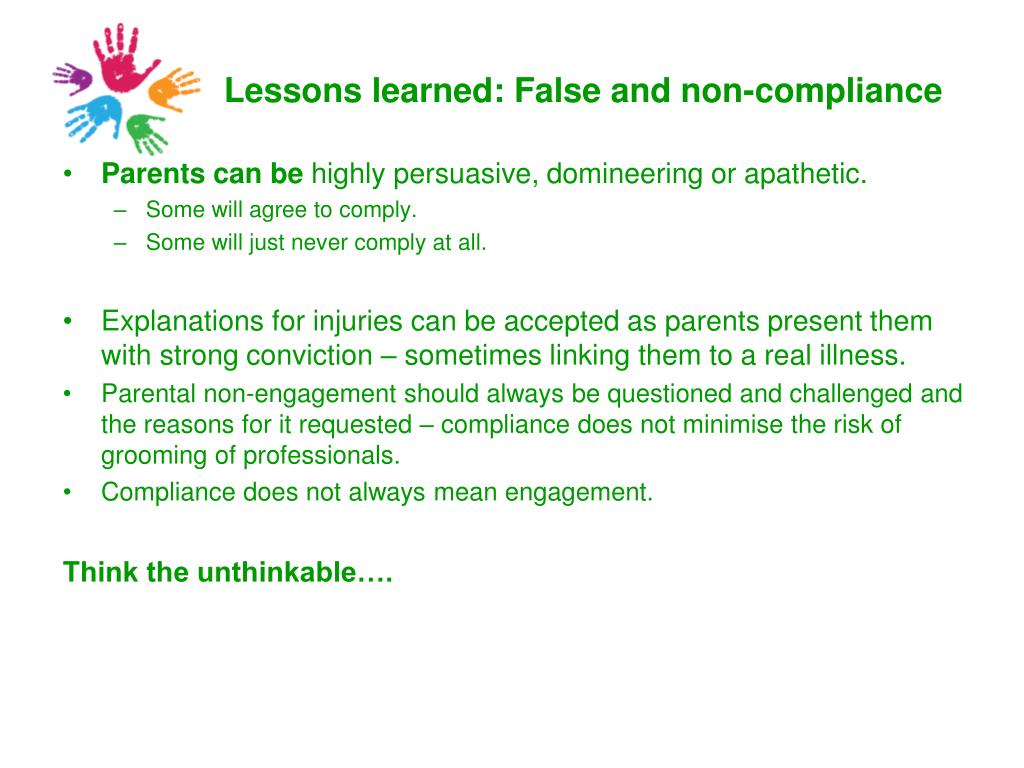 Lessons learned: False and non-compliance

• Parents can be highly persuasive, domineering or apathetic.
– Some will agree to comply.
– Some will just never comply at all.

• Explanations for injuries can be accepted as parents present them with strong conviction – sometimes linking them to a real illness.
• Parental non-engagement should always be questioned and challenged and the reasons for it requested – compliance does not minimise the risk of grooming of professionals.
• Compliance does not always mean engagement.

Think the unthinkable….